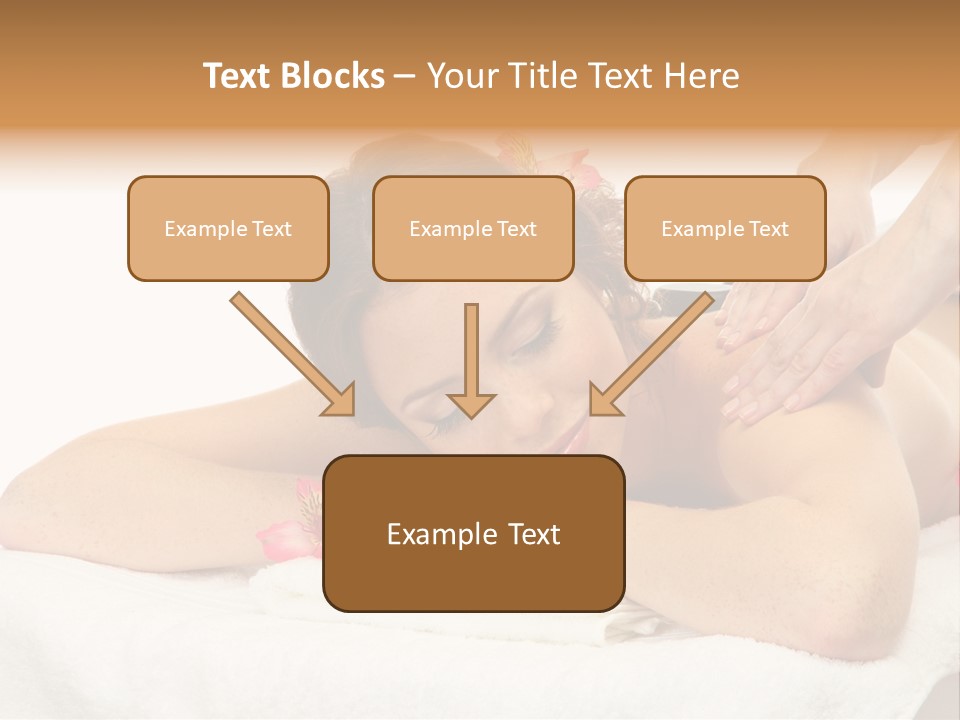 Text Blocks – Your Title Text Here

Example Text

Example Text

Example Text

Example Text